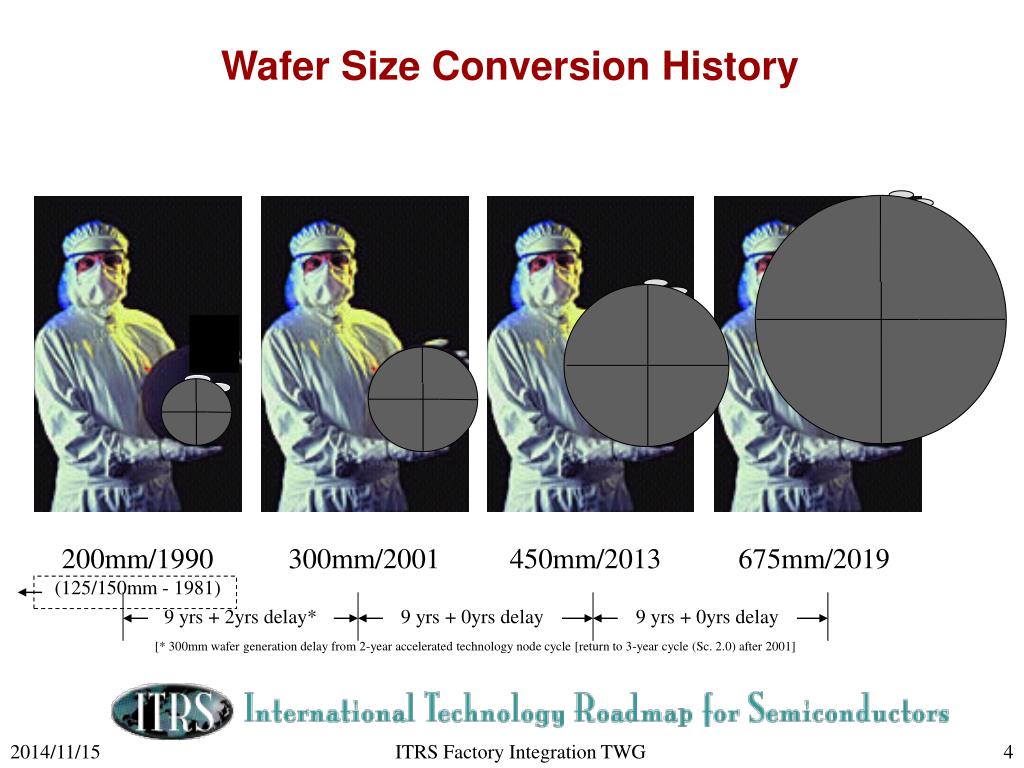 Wafer Size Conversion History

200mm/1990

300mm/2001

450mm/2013

675mm/2019

(125/150mm - 1981)

9 yrs + 2yrs delay*

9 yrs + 0yrs delay

9 yrs + 0yrs delay

[* 300mm wafer generation delay from 2-year accelerated technology node cycle [return to 3-year cycle (Sc. 2.0) after 2001]

ITRS

International Technology Roadmap for Semiconductors

2014/11/15

ITRS Factory Integration TWG

4